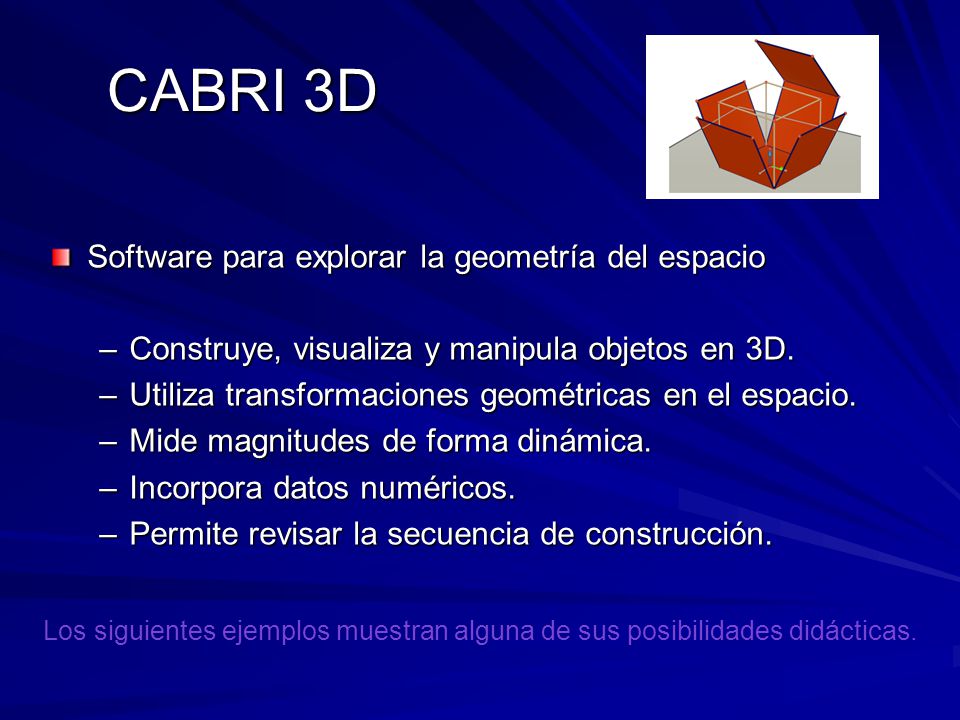 CABRI 3D

Software para explorar la geometría del espacio

– Construye, visualiza y manipula objetos en 3D.
– Utiliza transformaciones geométricas en el espacio.
– Mide magnitudes de forma dinámica.
– Incorpora datos numéricos.
– Permite revisar la secuencia de construcción.

Los siguientes ejemplos muestran alguna de sus posibilidades didácticas.